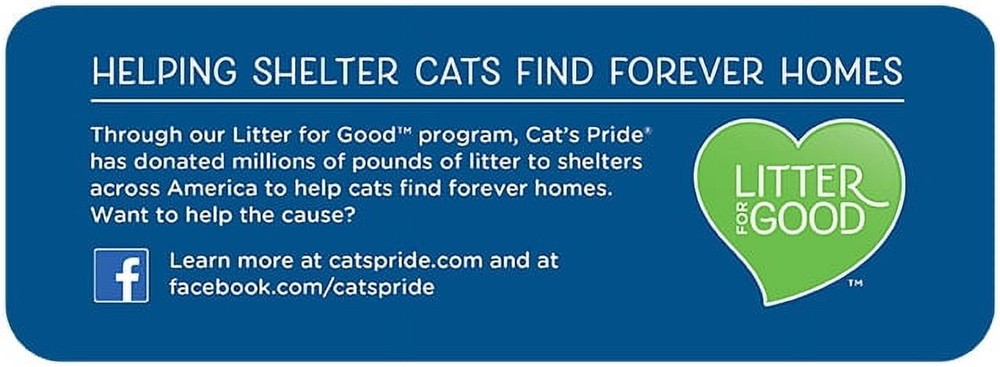 HELPING SHELTER CATS FIND FOREVER HOMES

Through our Litter for Good™ program, Cat's Pride® has donated millions of pounds of litter to shelters across America to help cats find forever homes. Want to help the cause?

f

Learn more at catspride.com and at facebook.com/catspride

LITTER FOR GOOD
™